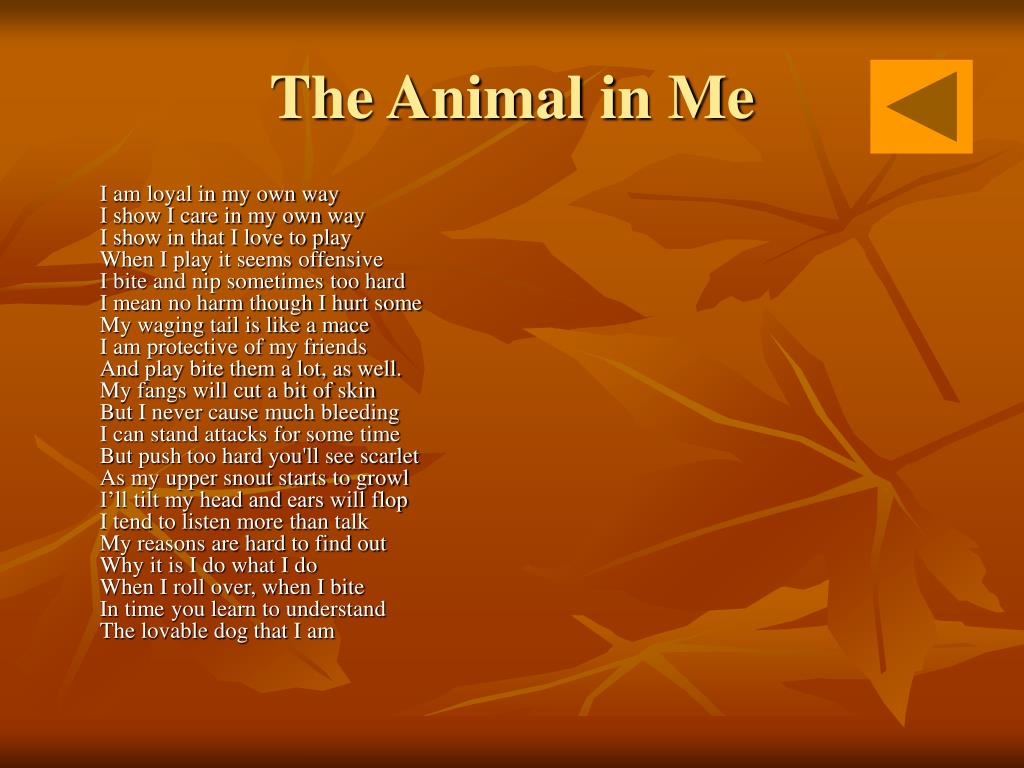 The Animal in Me

I am loyal in my own way
I show I care in my own way
I show in that I love to play
When I play it seems offensive
I bite and nip sometimes too hard
I mean no harm though I hurt some
My waging tail is like a mace
I am protective of my friends
And play bite them a lot, as well.
My fangs will cut a bit of skin
But I never cause much bleeding
I can stand attacks for some time
But push too hard you'll see scarlet
As my upper snout starts to growl
I’ll tilt my head and ears will flop
I tend to listen more than talk
My reasons are hard to find out
Why it is I do what I do
When I roll over, when I bite
In time you learn to understand
The lovable dog that I am